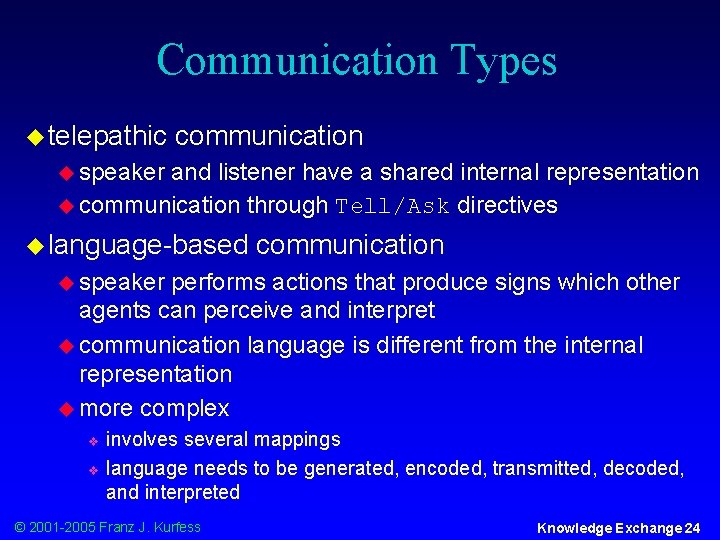 Communication Types

telepathic communication

speaker and listener have a shared internal representation

communication through Tell/Ask directives

language-based communication

speaker performs actions that produce signs which other agents can perceive and interpret

communication language is different from the internal representation

more complex

involves several mappings

language needs to be generated, encoded, transmitted, decoded, and interpreted

© 2001-2005 Franz J. Kurfess

Knowledge Exchange 24